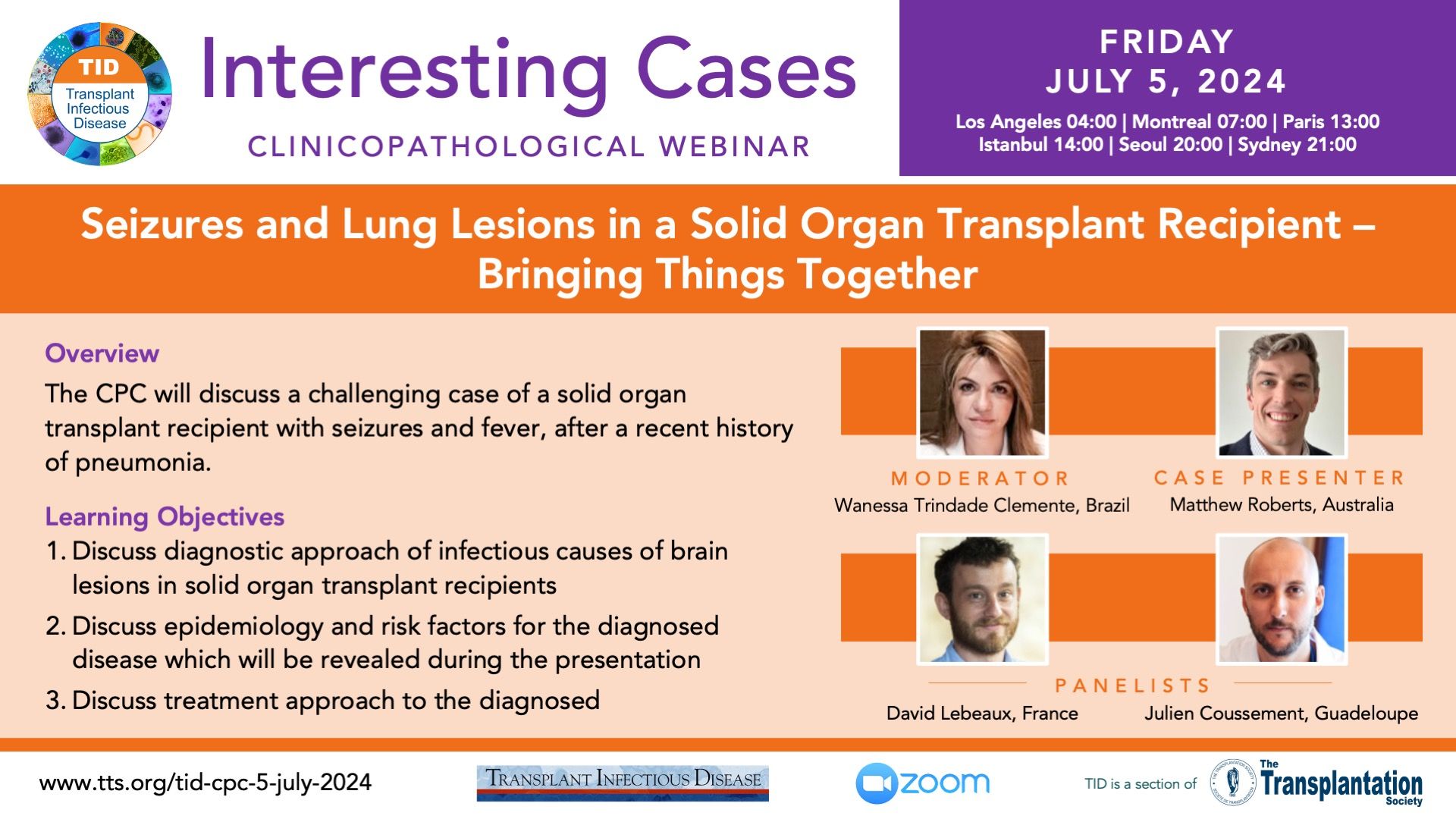 TID
Transplant Infectious Disease

Interesting Cases
CLINICOPATHOLOGICAL WEBINAR

FRIDAY
JULY 5, 2024
Los Angeles 04:00 | Montreal 07:00 | Paris 13:00
Istanbul 14:00 | Seoul 20:00 | Sydney 21:00

Seizures and Lung Lesions in a Solid Organ Transplant Recipient – Bringing Things Together

Overview
The CPC will discuss a challenging case of a solid organ transplant recipient with seizures and fever, after a recent history of pneumonia.

Learning Objectives
1. Discuss diagnostic approach of infectious causes of brain lesions in solid organ transplant recipients
2. Discuss epidemiology and risk factors for the diagnosed disease which will be revealed during the presentation
3. Discuss treatment approach to the diagnosed

MODERATOR
Wanessa Trindade Clemente, Brazil

CASE PRESENTER
Matthew Roberts, Australia

PANELISTS
David Lebeaux, France
Julien Coussement, Guadeloupe

www.tts.org/tid-cpc-5-july-2024

TRANSPLANT INFECTIOUS DISEASE

zoom

TID is a section of The Transplantation Society